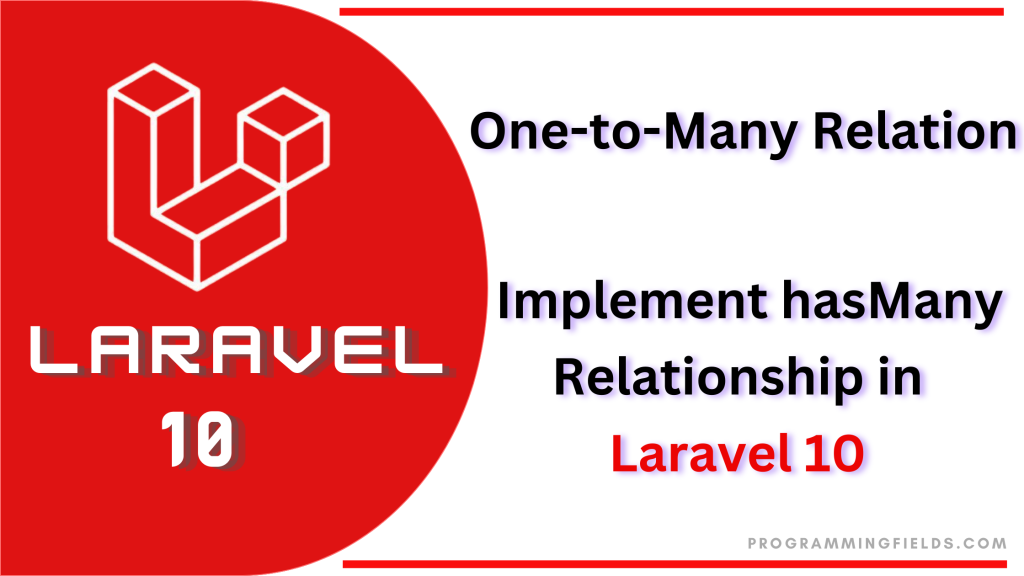 LARAVEL
10

One-to-Many Relation

Implement hasMany Relationship in Laravel 10

PROGRAMMINGFIELDS.COM